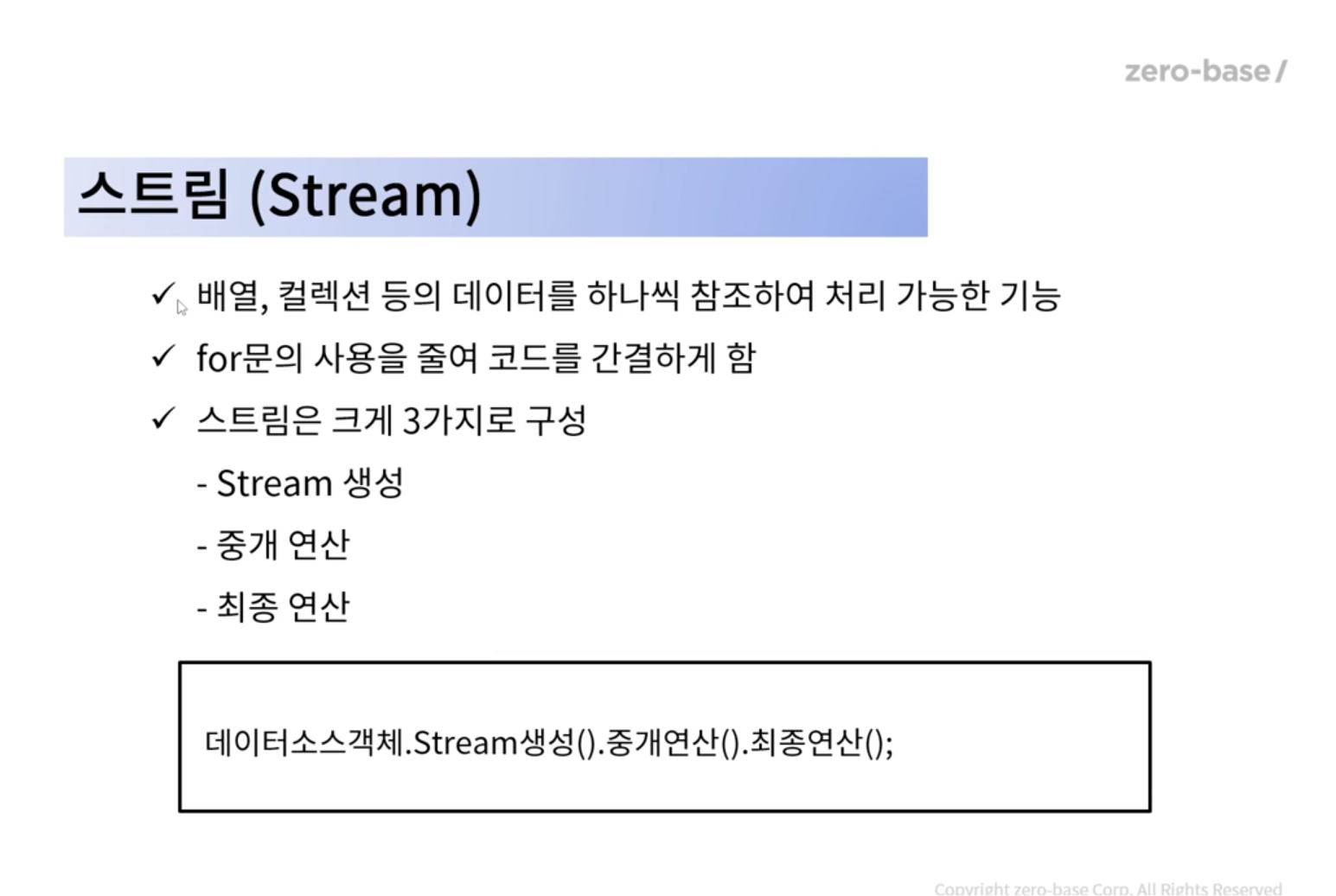 zero-base/

스트림 (Stream)

✓ 배열, 컬렉션 등의 데이터를 하나씩 참조하여 처리 가능한 기능

✓ for문의 사용을 줄여 코드를 간결하게 함

✓ 스트림은 크게 3가지로 구성

- Stream 생성

- 중개 연산

- 최종 연산

데이터소스객체.Stream생성().중개연산().최종연산();

Copyright zero-base Corp. All Rights Reserved